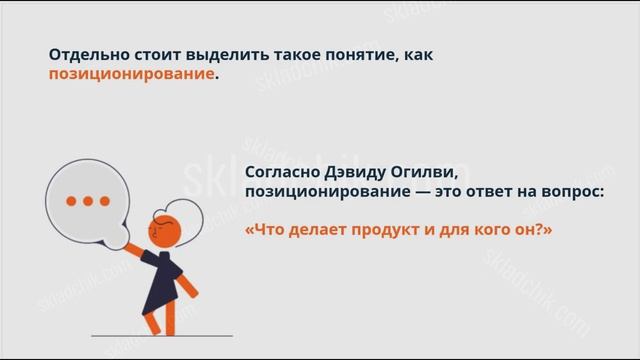 Отдельно стоит выделить такое понятие, как позиционирование.

Согласно Дэвиду Огилви, позиционирование — это ответ на вопрос:

«Что делает продукт и для кого он?»

skladchik.com